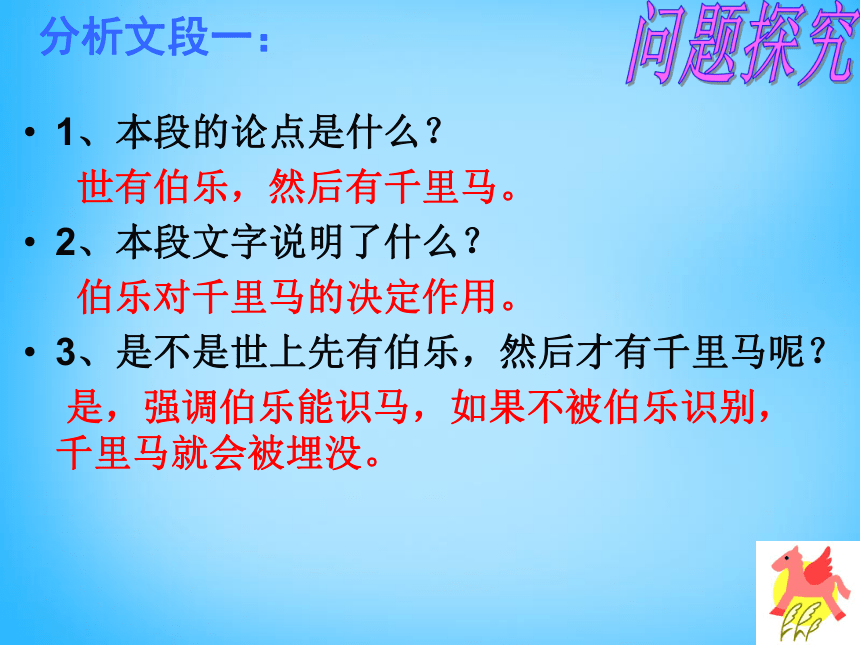 分析文段一：

问题探究

• 1、本段的论点是什么？

世有伯乐，然后有千里马。

• 2、本段文字说明了什么？

伯乐对千里马的决定作用。

• 3、是不是世上先有伯乐，然后才有千里马呢？

是，强调伯乐能识马，如果不被伯乐识别，千里马就会被埋没。